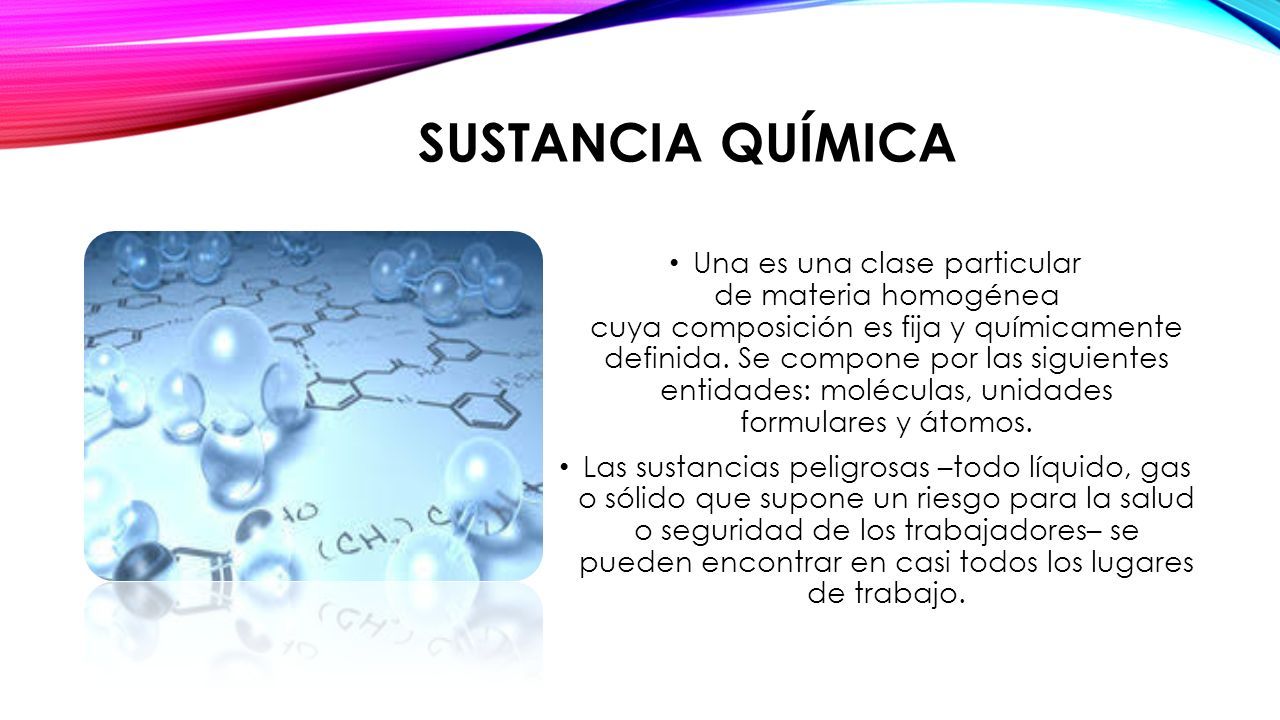 SUSTANCIA QUÍMICA

• Una es una clase particular de materia homogénea cuya composición es fija y químicamente definida. Se compone por las siguientes entidades: moléculas, unidades formulares y átomos.

• Las sustancias peligrosas –todo líquido, gas o sólido que supone un riesgo para la salud o seguridad de los trabajadores– se pueden encontrar en casi todos los lugares de trabajo.